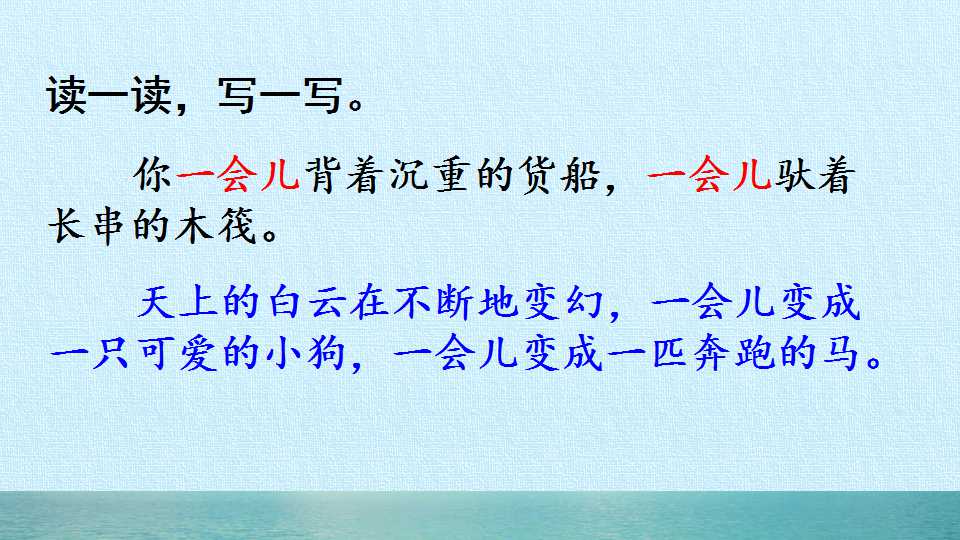 读一读，写一写。

你一会儿背着沉重的货船，一会儿驮着长串的木筏。

天上的白云在不断地变幻，一会儿变成一只可爱的小狗，一会儿变成一匹奔跑的马。